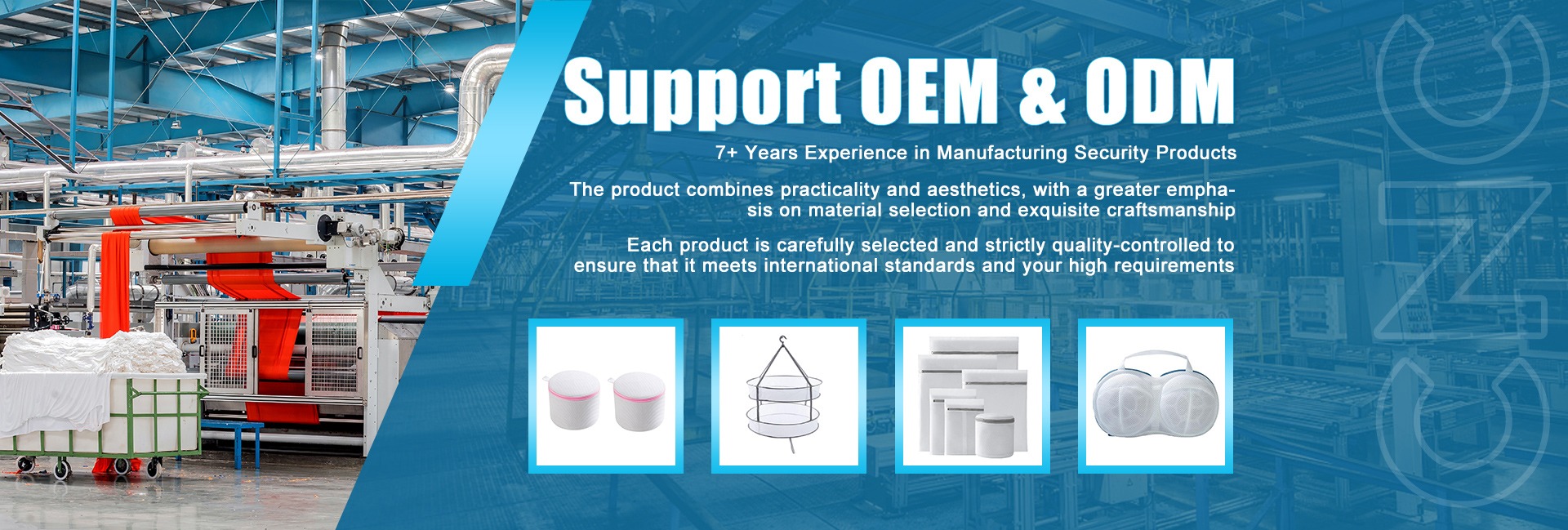 Support OEM & ODM

7+ Years Experience in Manufacturing Security Products

The product combines practicality and aesthetics, with a greater emphasis on material selection and exquisite craftsmanship

Each product is carefully selected and strictly quality-controlled to ensure that it meets international standards and your high requirements